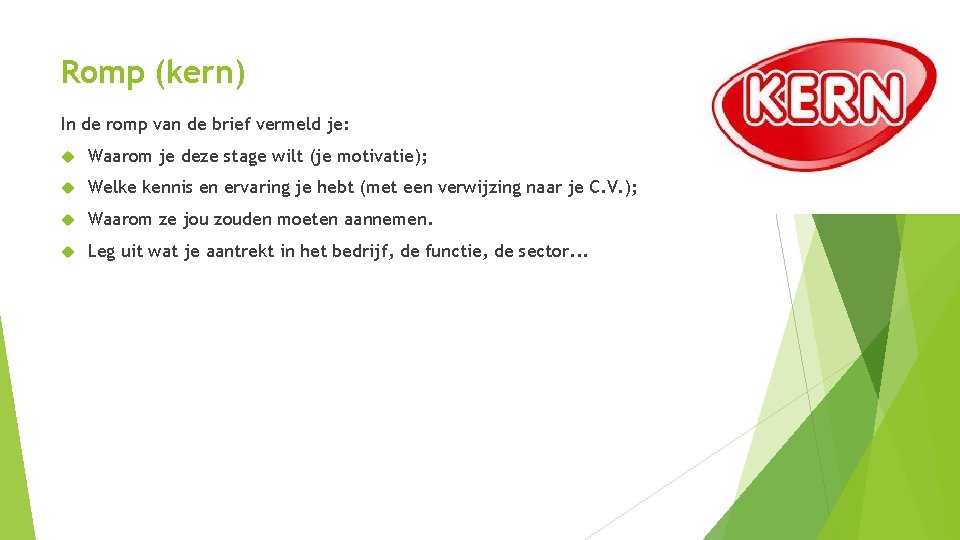 Romp (kern)

KERN

In de romp van de brief vermeld je:

Waarom je deze stage wilt (je motivatie);

Welke kennis en ervaring je hebt (met een verwijzing naar je C.V.);

Waarom ze jou zouden moeten aannemen.

Leg uit wat je aantrekt in het bedrijf, de functie, de sector...